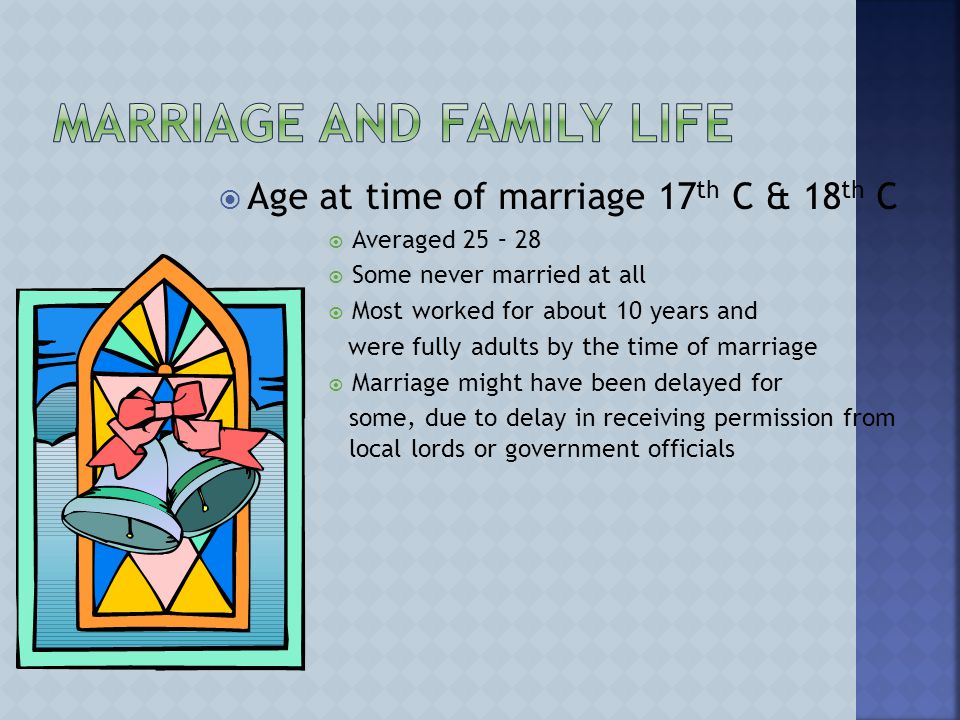 MARRIAGE AND FAMILY LIFE

Age at time of marriage 17$^{th}$ C & 18$^{th}$ C

Averaged 25 – 28

Some never married at all

Most worked for about 10 years and were fully adults by the time of marriage

Marriage might have been delayed for some, due to delay in receiving permission from local lords or government officials